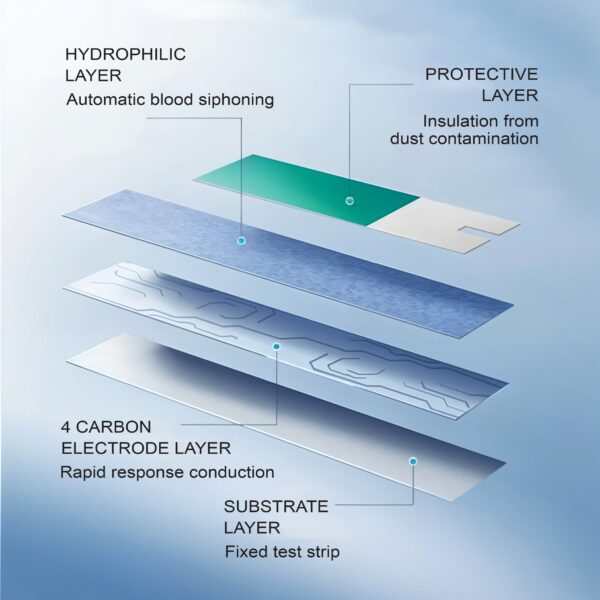 HYDROPHILIC LAYER
Automatic blood siphoning

PROTECTIVE LAYER
Insulation from dust contamination

4 CARBON ELECTRODE LAYER
Rapid response conduction

SUBSTRATE LAYER
Fixed test strip